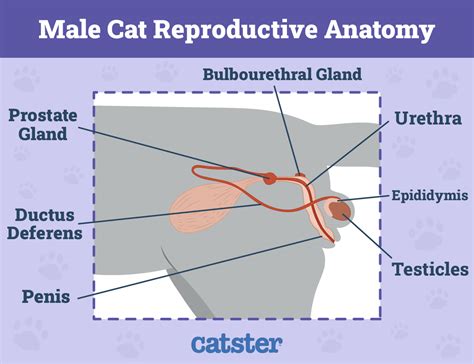 Male Cat Reproductive Anatomy

Bulbourethral Gland

Prostate Gland

Urethra

Epididymis

Ductus Deferens

Testicles

Penis

catster